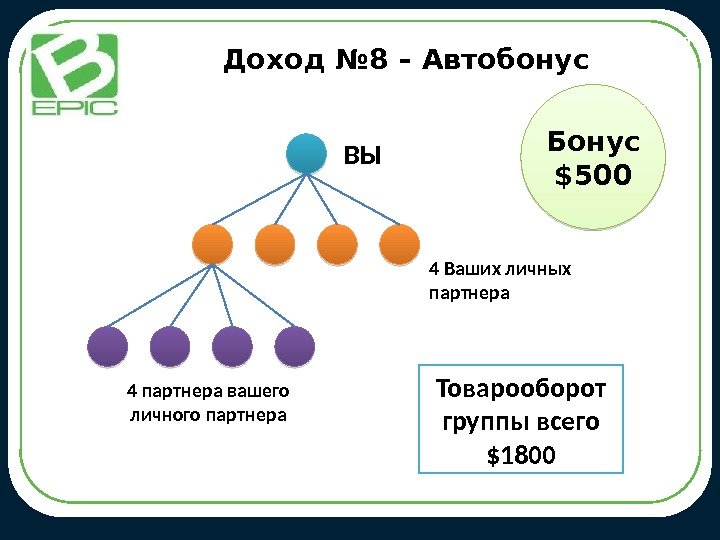 B EPIC

Доход №8 - Автобонус

Бонус $500

ВЫ

4 Ваших личных партнера

4 партнера вашего личного партнера

Товарооборот группы всего $1800